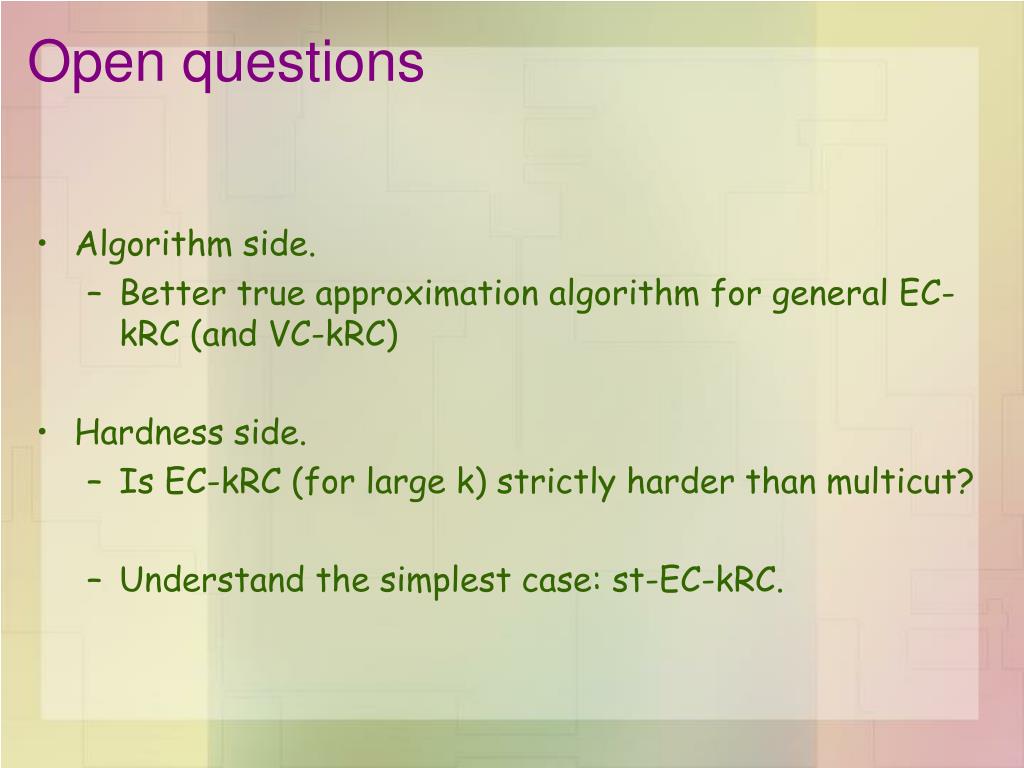 Open questions

• Algorithm side.
– Better true approximation algorithm for general EC-kRC (and VC-kRC)

• Hardness side.
– Is EC-kRC (for large k) strictly harder than multicut?

– Understand the simplest case: st-EC-kRC.